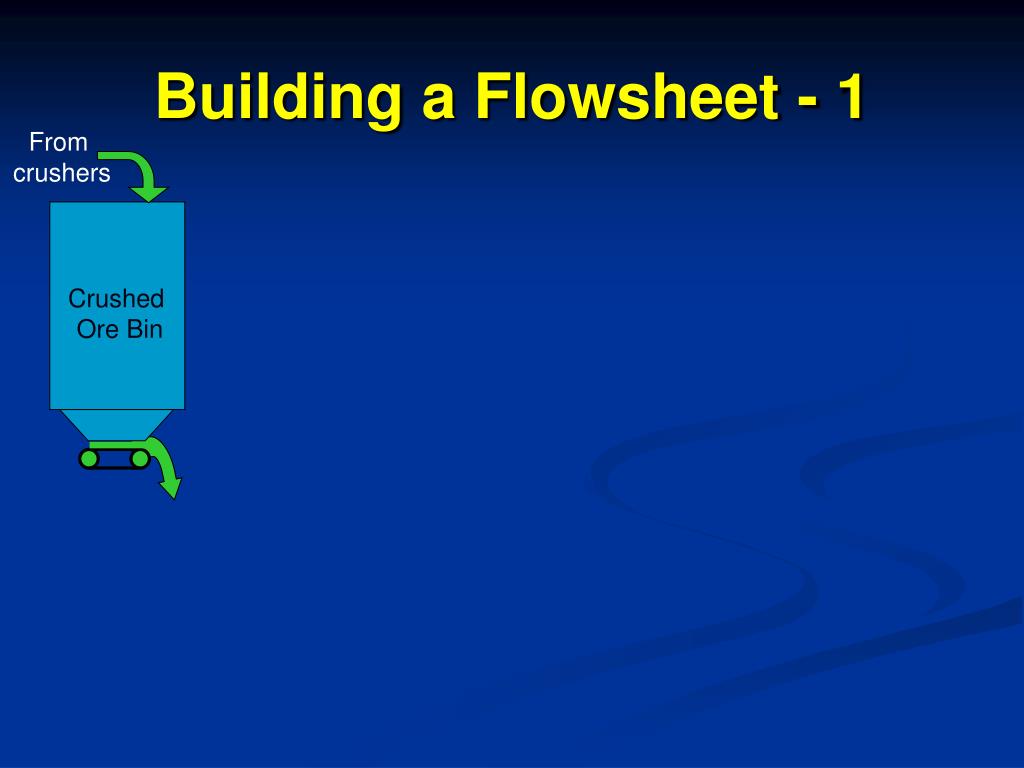 Building a Flowsheet - 1

From crushers

Crushed Ore Bin